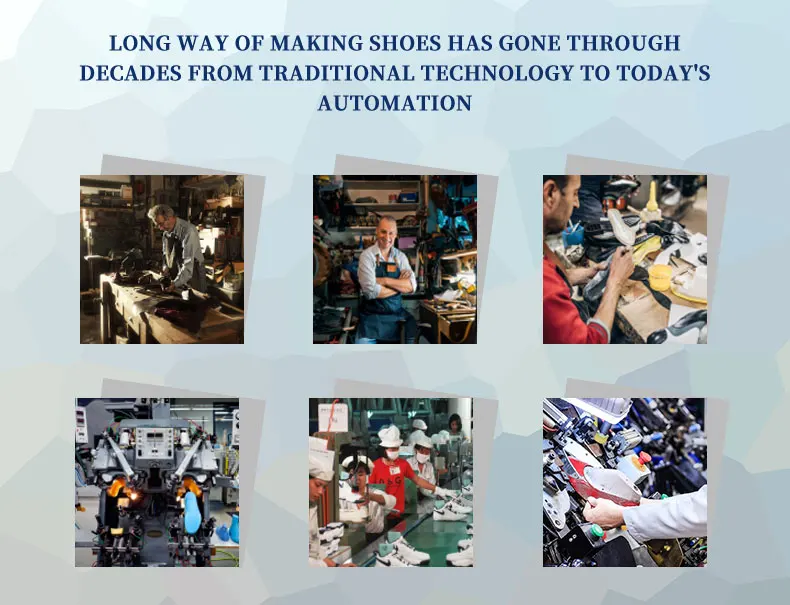 LONG WAY OF MAKING SHOES HAS GONE THROUGH DECADES FROM TRADITIONAL TECHNOLOGY TO TODAY'S AUTOMATION